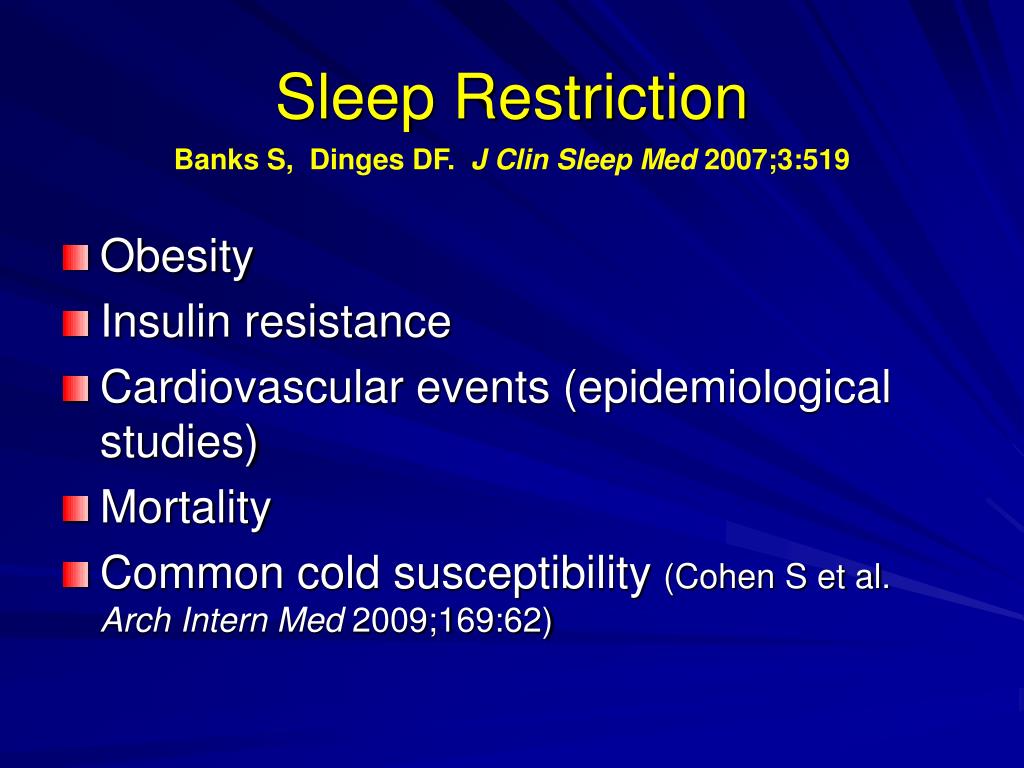 Sleep Restriction
Banks S, Dinges DF. J Clin Sleep Med 2007;3:519

Obesity
Insulin resistance
Cardiovascular events (epidemiological studies)
Mortality
Common cold susceptibility (Cohen S et al. Arch Intern Med 2009;169:62)